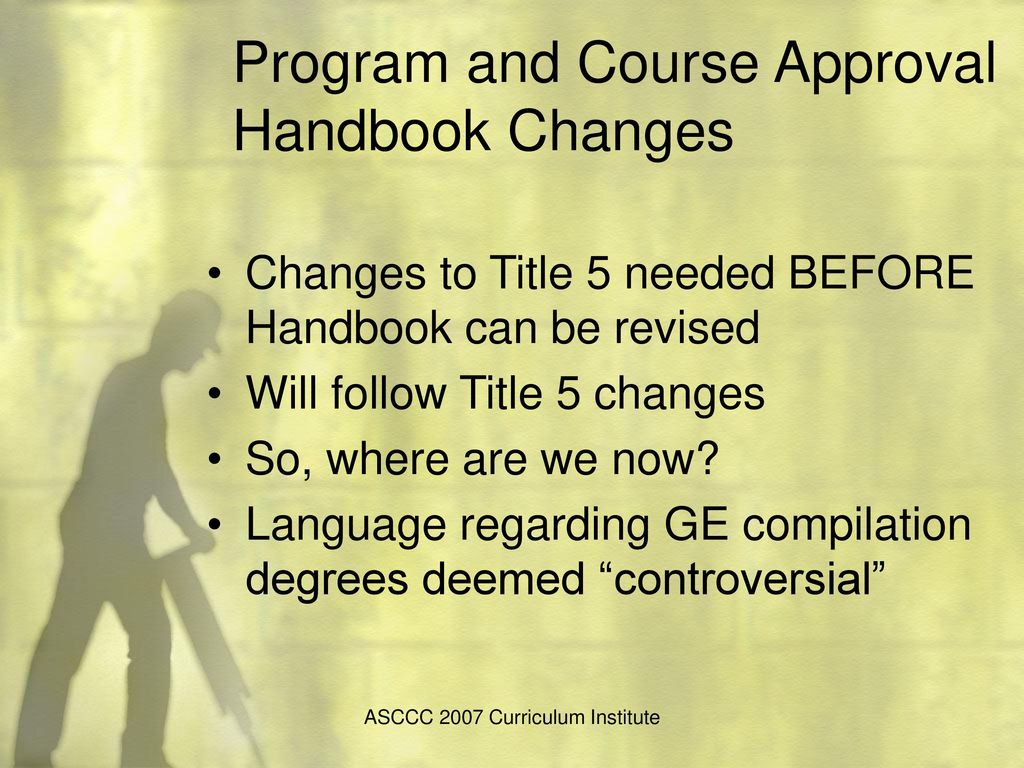 Program and Course Approval Handbook Changes

• Changes to Title 5 needed BEFORE Handbook can be revised
• Will follow Title 5 changes
• So, where are we now?
• Language regarding GE compilation degrees deemed “controversial”

ASCCC 2007 Curriculum Institute